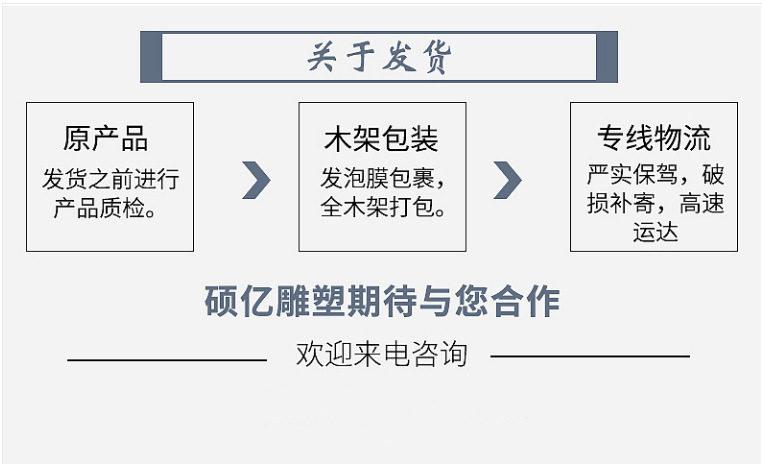 关于发货

原产品
发货之前进行产品质检。

木架包装
发泡膜包裹，全木架打包。

专线物流
严实保驾，破损补寄，高速运达

硕亿雕塑期待与您合作

欢迎来电咨询